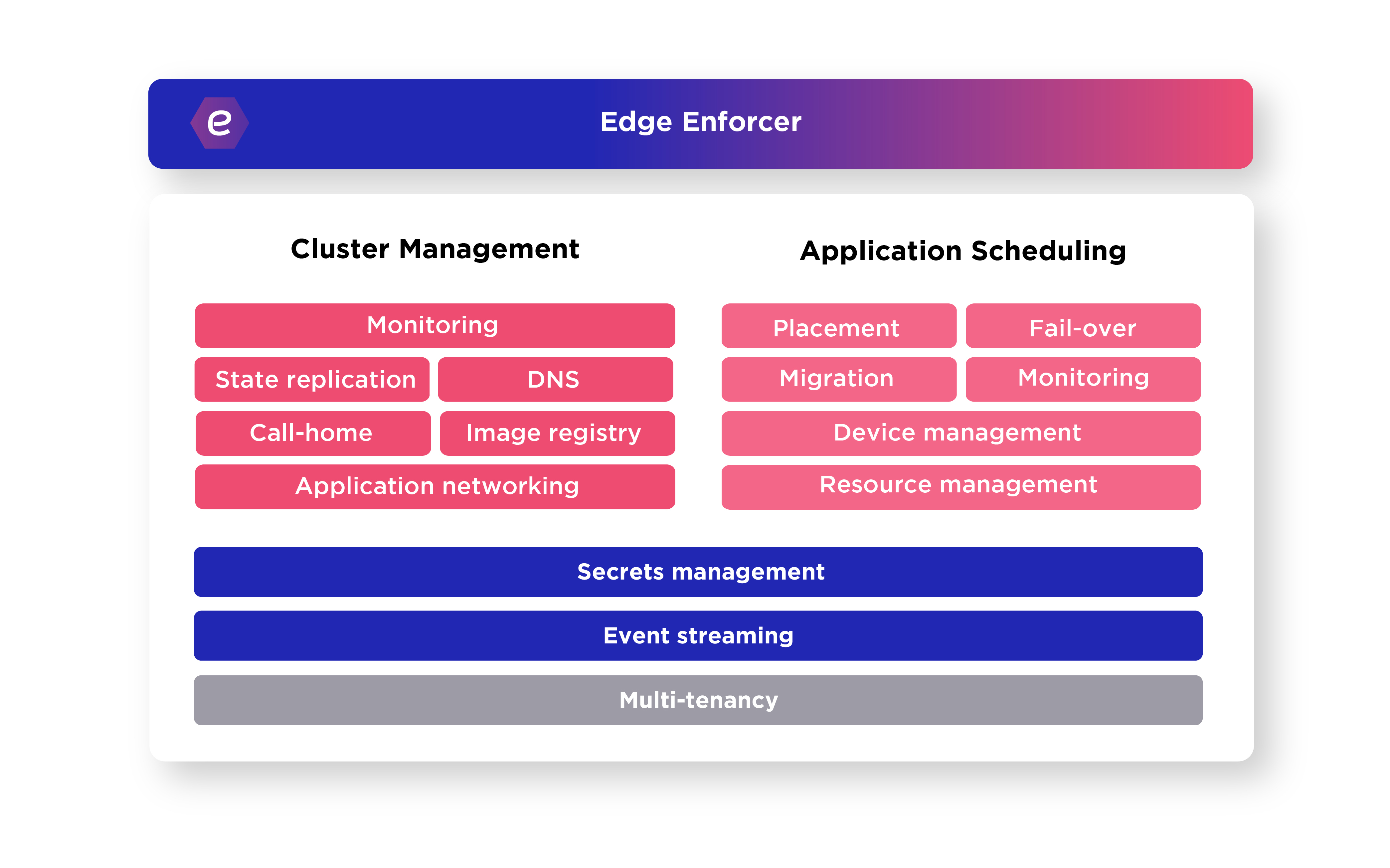 e

Edge Enforcer

Cluster Management

Monitoring

State replication

DNS

Call-home

Image registry

Application networking

Application Scheduling

Placement

Fail-over

Migration

Monitoring

Device management

Resource management

Secrets management

Event streaming

Multi-tenancy